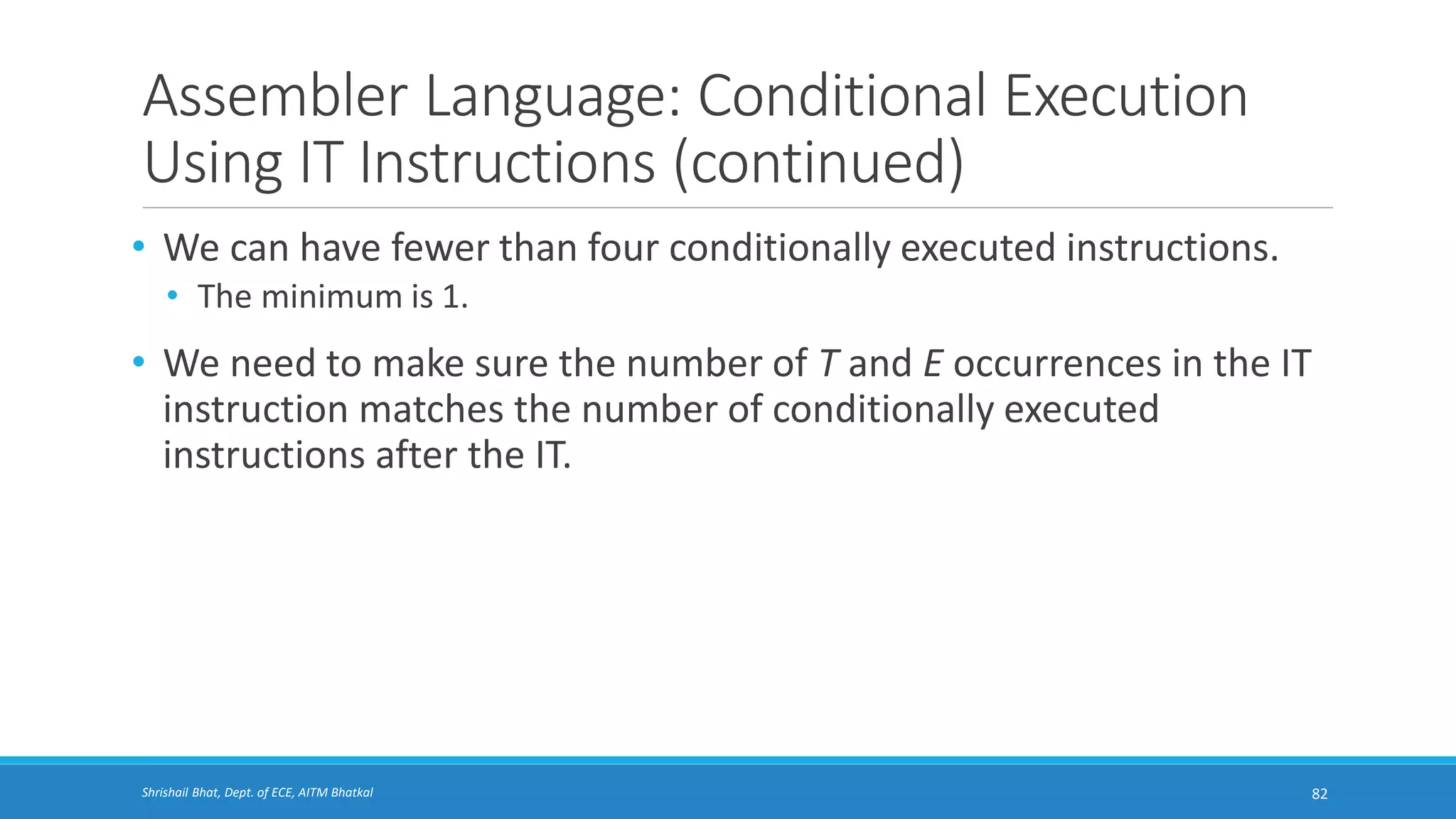 Assembler Language: Conditional Execution Using IT Instructions (continued)

• We can have fewer than four conditionally executed instructions.
  • The minimum is 1.

• We need to make sure the number of T and E occurrences in the IT instruction matches the number of conditionally executed instructions after the IT.

Shrishail Bhat, Dept. of ECE, AITM Bhatkal

82